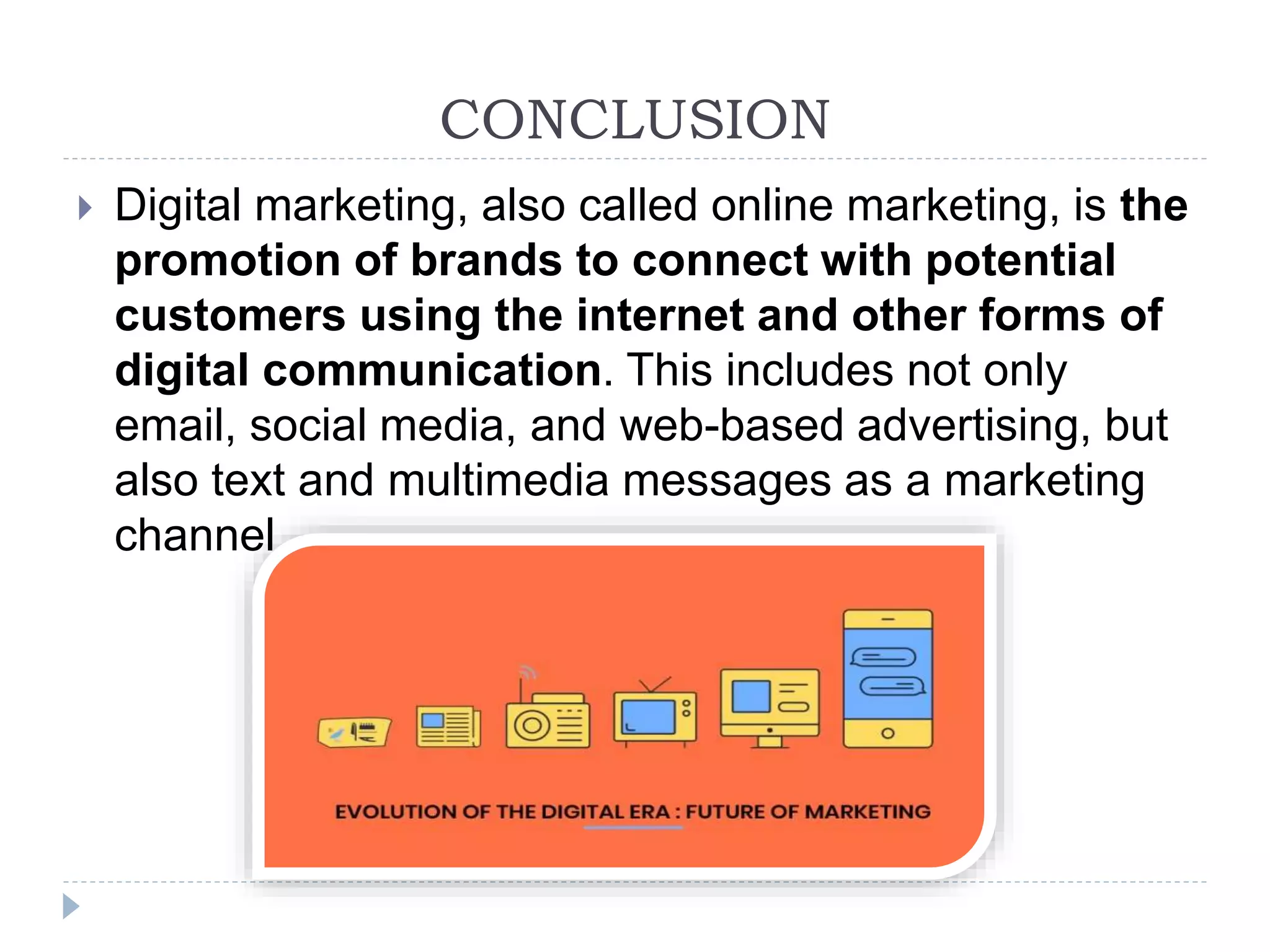 CONCLUSION

Digital marketing, also called online marketing, is the promotion of brands to connect with potential customers using the internet and other forms of digital communication. This includes not only email, social media, and web-based advertising, but also text and multimedia messages as a marketing channel

EVOLUTION OF THE DIGITAL ERA : FUTURE OF MARKETING